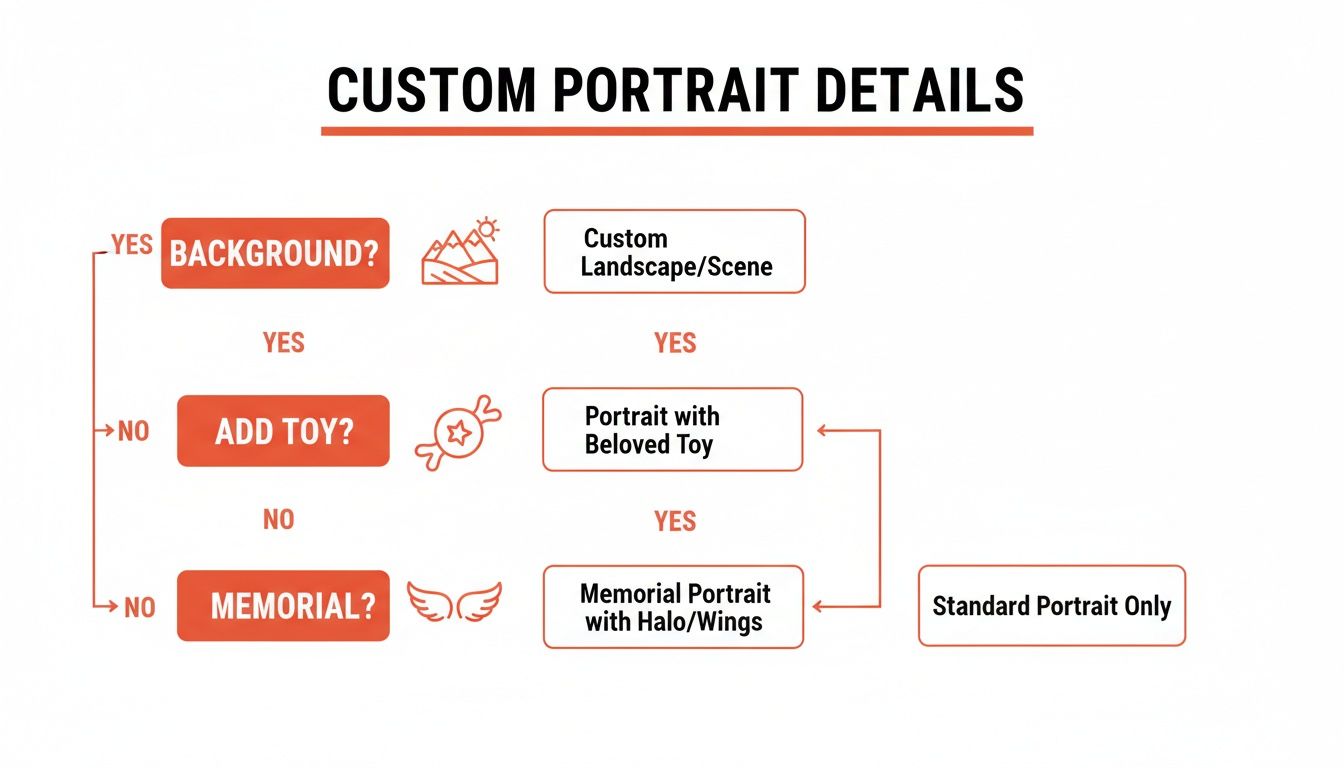 CUSTOM PORTRAIT DETAILS

YES BACKGROUND?

Custom Landscape/Scene

YES

YES

NO ADD TOY?

Portrait with Beloved Toy

NO

YES

NO MEMORIAL?

Memorial Portrait with Halo/Wings

Standard Portrait Only